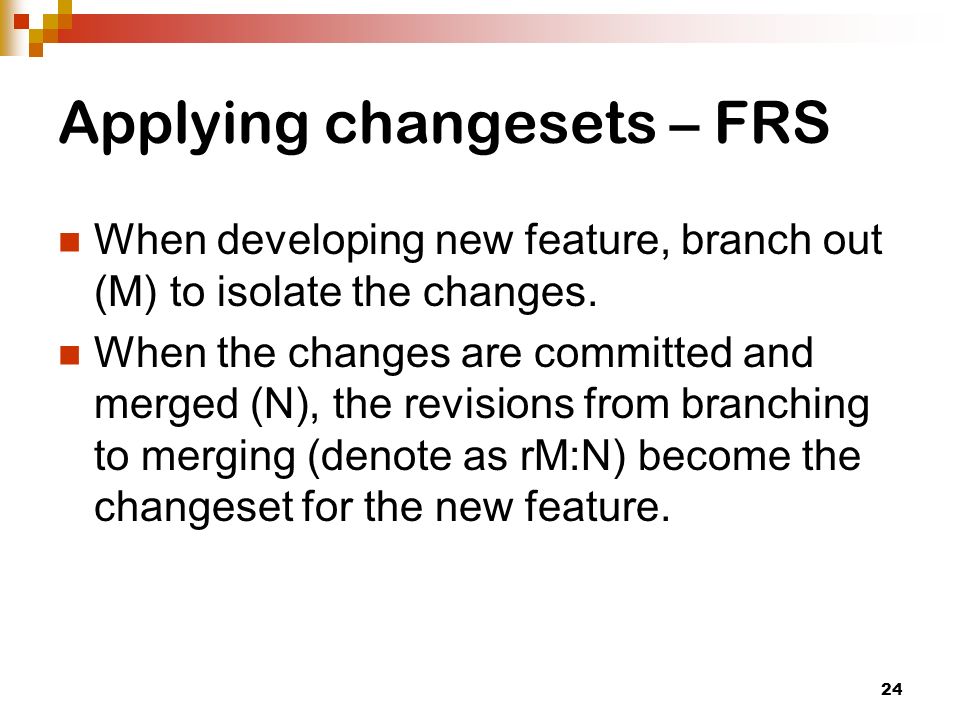 Applying changesets – FRS

When developing new feature, branch out (M) to isolate the changes.

When the changes are committed and merged (N), the revisions from branching to merging (denote as rM:N) become the changeset for the new feature.

24